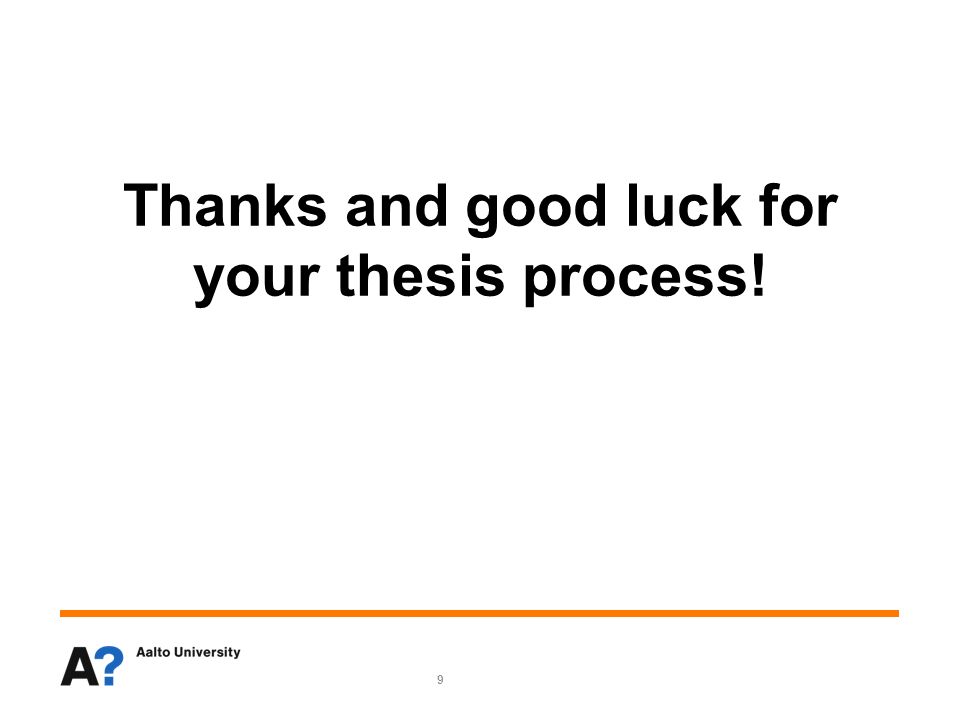 Thanks and good luck for your thesis process!

A? Aalto University

9